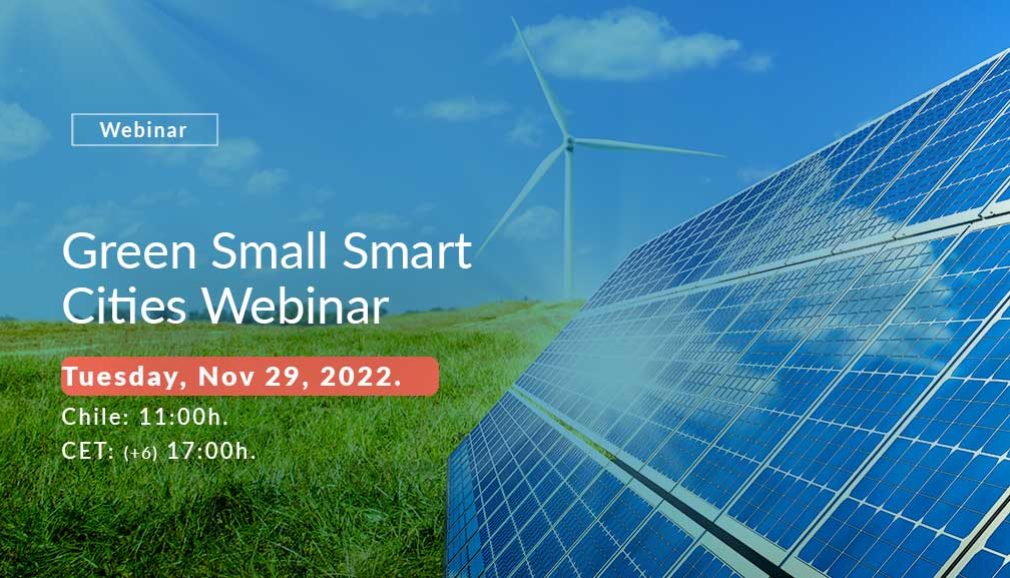 Webinar

Green Small Smart Cities Webinar

Tuesday, Nov 29, 2022.

Chile: 11:00h.
CET: (+6) 17:00h.